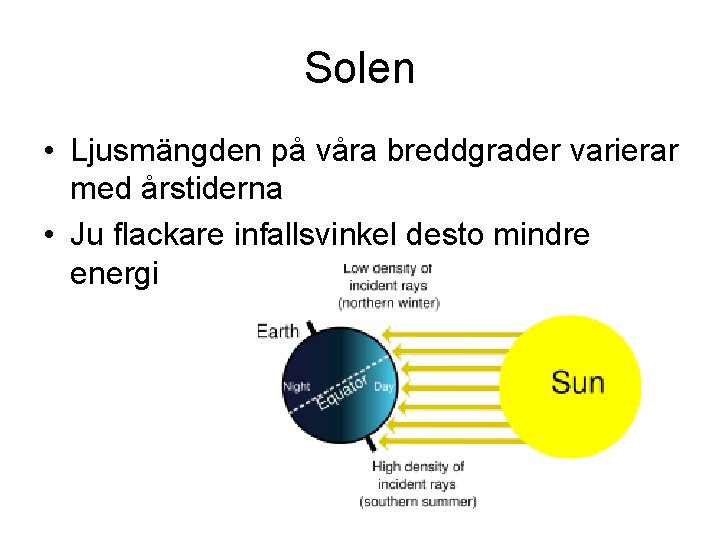 Solen

• Ljusmängden på våra breddgrader varierar med årstiderna

• Ju flackare infallsvinkel desto mindre energi

Low density of incident rays (northern winter)

Earth

Night

Equator

Day

Sun

High density of incident rays (southern summer)